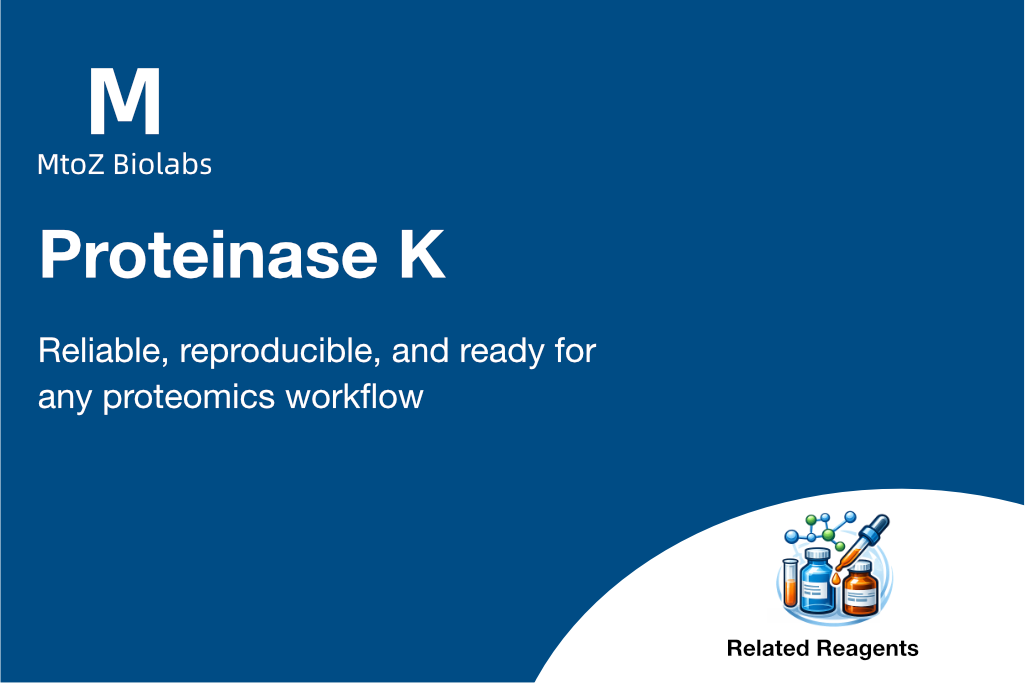 M
MtoZ Biolabs

Proteinase K

Reliable, reproducible, and ready for any proteomics workflow

Related Reagents